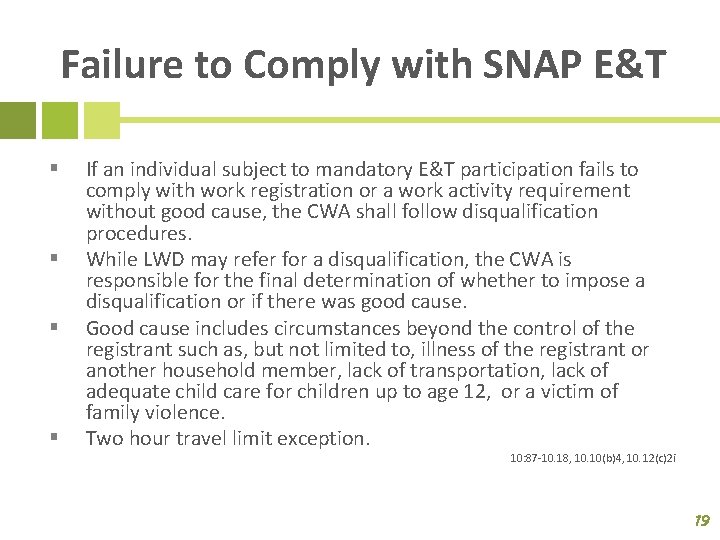 Failure to Comply with SNAP E&T

▪ If an individual subject to mandatory E&T participation fails to comply with work registration or a work activity requirement without good cause, the CWA shall follow disqualification procedures.
▪ While LWD may refer for a disqualification, the CWA is responsible for the final determination of whether to impose a disqualification or if there was good cause.
▪ Good cause includes circumstances beyond the control of the registrant such as, but not limited to, illness of the registrant or another household member, lack of transportation, lack of adequate child care for children up to age 12, or a victim of family violence.
▪ Two hour travel limit exception.

10:87-10.18, 10.10(b)4, 10.12(c)2i

19